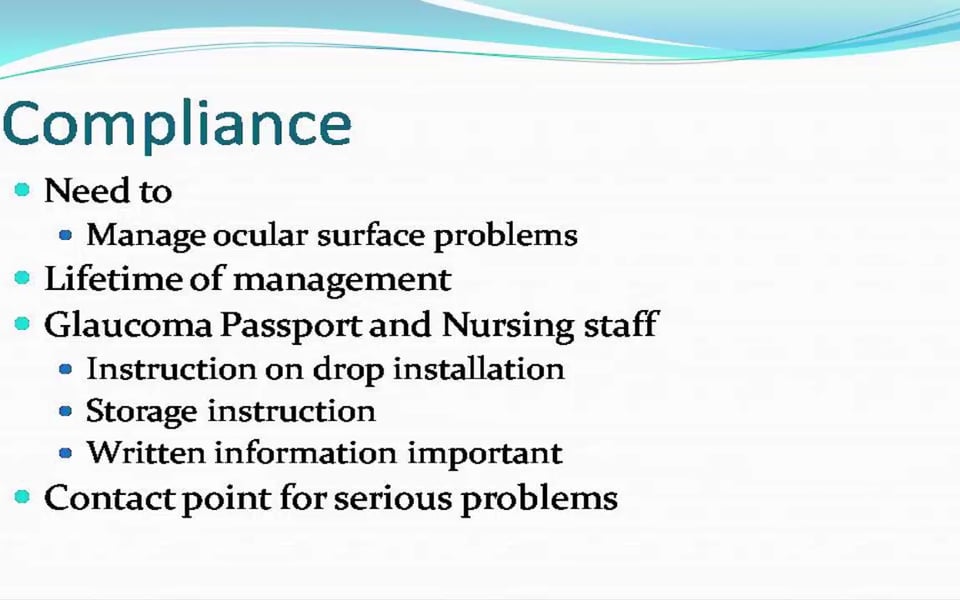 Compliance

- Need to
  - Manage ocular surface problems
- Lifetime of management
- Glaucoma Passport and Nursing staff
  - Instruction on drop installation
  - Storage instruction
  - Written information important
- Contact point for serious problems